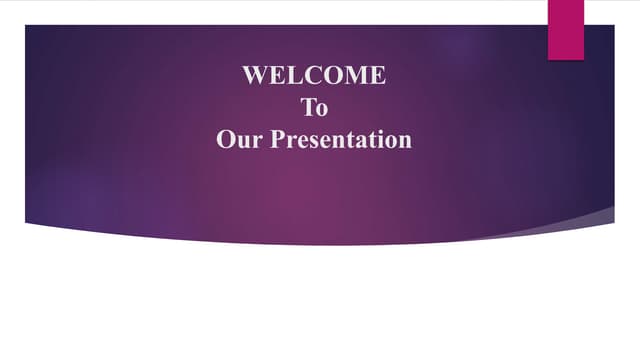 WELCOME
To
Our Presentation